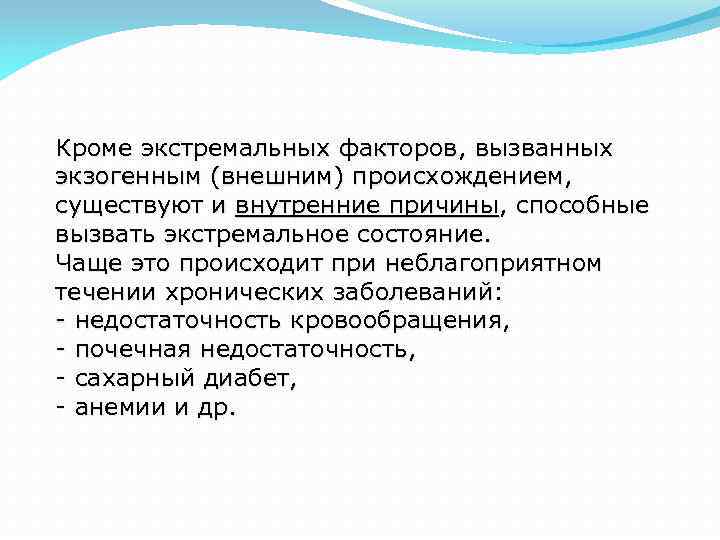 Кроме экстремальных факторов, вызванных экзогенным (внешним) происхождением, существуют и внутренние причины, способные вызвать экстремальное состояние.
Чаще это происходит при неблагоприятном течении хронических заболеваний:
- недостаточность кровообращения,
- почечная недостаточность,
- сахарный диабет,
- анемии и др.